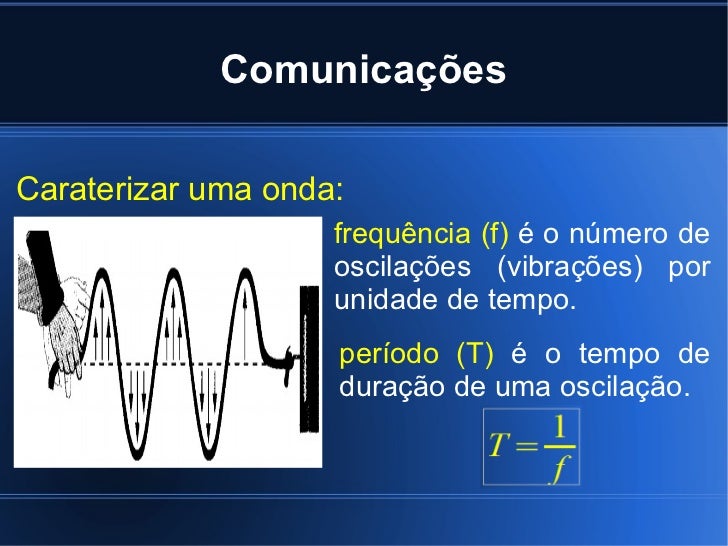 Comunicações

Caraterizar uma onda:

frequência (f) é o número de oscilações (vibrações) por unidade de tempo.

período (T) é o tempo de duração de uma oscilação.

$T = \frac{1}{f}$